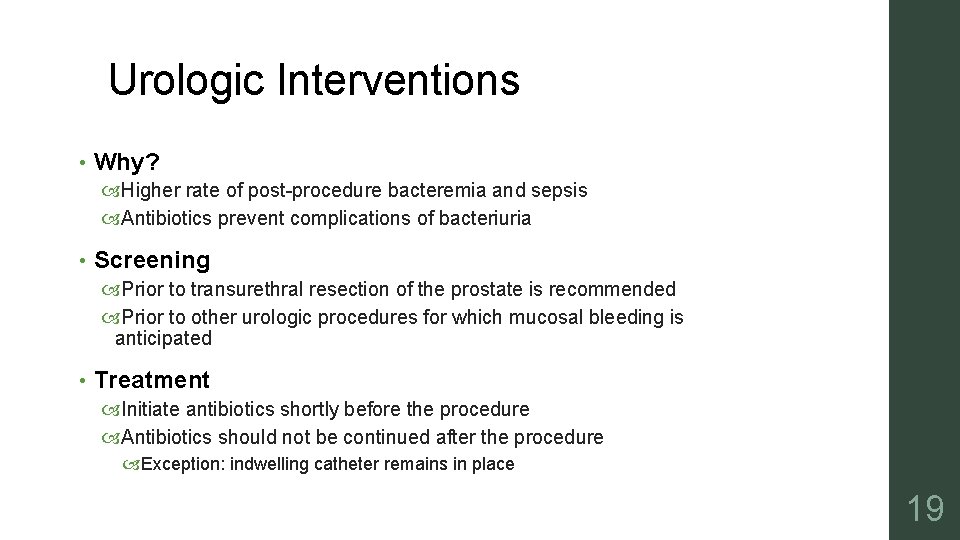 Urologic Interventions

• Why?
Higher rate of post-procedure bacteremia and sepsis
Antibiotics prevent complications of bacteriuria

• Screening
Prior to transurethral resection of the prostate is recommended
Prior to other urologic procedures for which mucosal bleeding is anticipated

• Treatment
Initiate antibiotics shortly before the procedure
Antibiotics should not be continued after the procedure
Exception: indwelling catheter remains in place

19